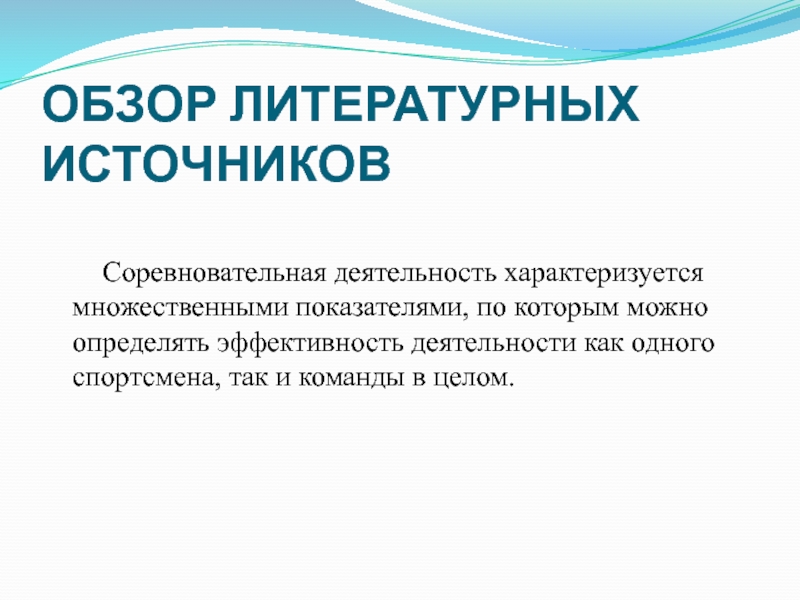 ОБЗОР ЛИТЕРАТУРНЫХ ИСТОЧНИКОВ

Соревновательная деятельность характеризуется множественными показателями, по которым можно определять эффективность деятельности как одного спортсмена, так и команды в целом.